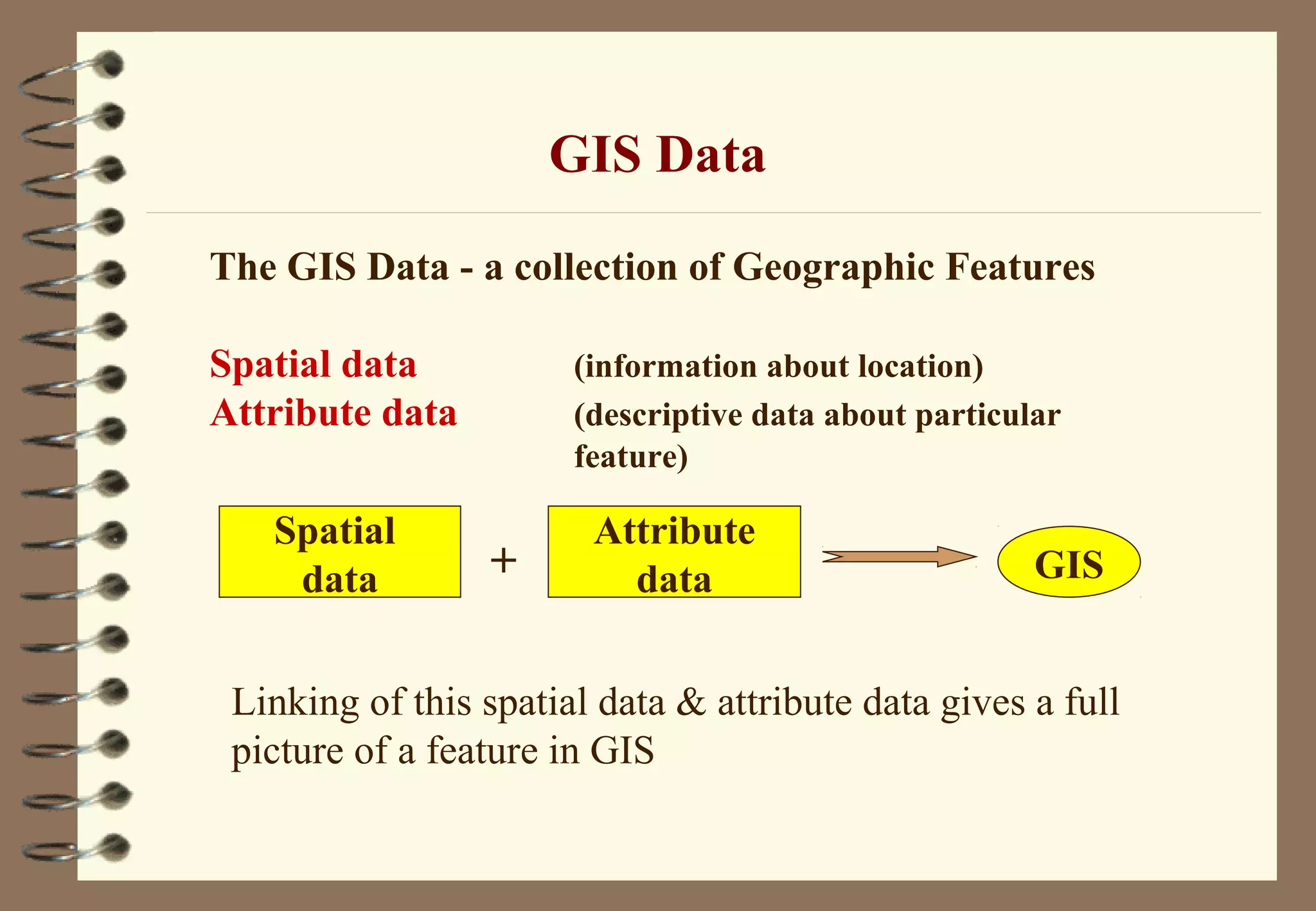 GIS Data

The GIS Data - a collection of Geographic Features

Spatial data (information about location)
Attribute data (descriptive data about particular feature)

Spatial data + Attribute data GIS

Linking of this spatial data & attribute data gives a full picture of a feature in GIS